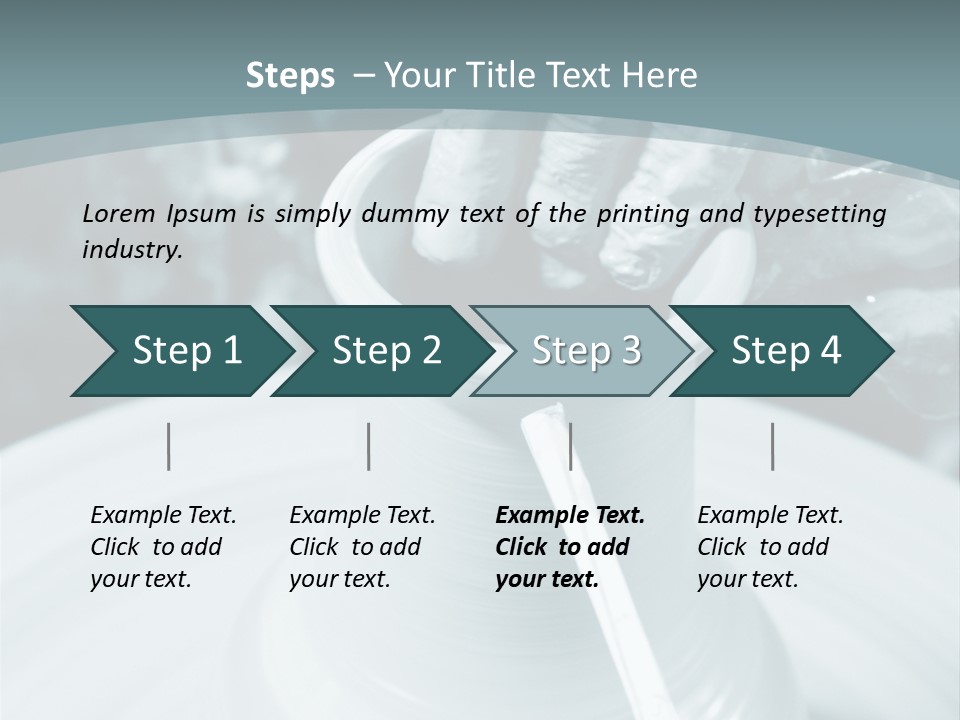 Steps – Your Title Text Here

Lorem Ipsum is simply dummy text of the printing and typesetting industry.

Step 1

Step 2

Step 3

Step 4

Example Text. Click to add your text.

Example Text. Click to add your text.

Example Text. Click to add your text.

Example Text. Click to add your text.